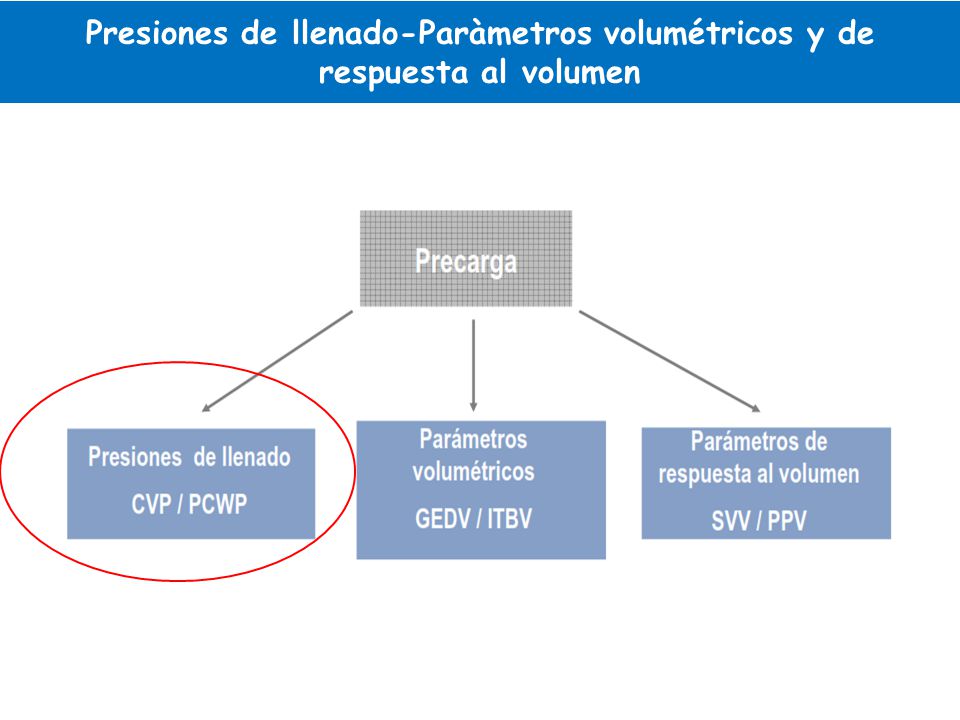 Presiones de llenado-Paràmetros volumétricos y de respuesta al volumen

Precarga

Presiones de llenado

CVP / PCWP

Parámetros volumétricos

GEDV / ITBV

Parámetros de respuesta al volumen

SVV / PPV